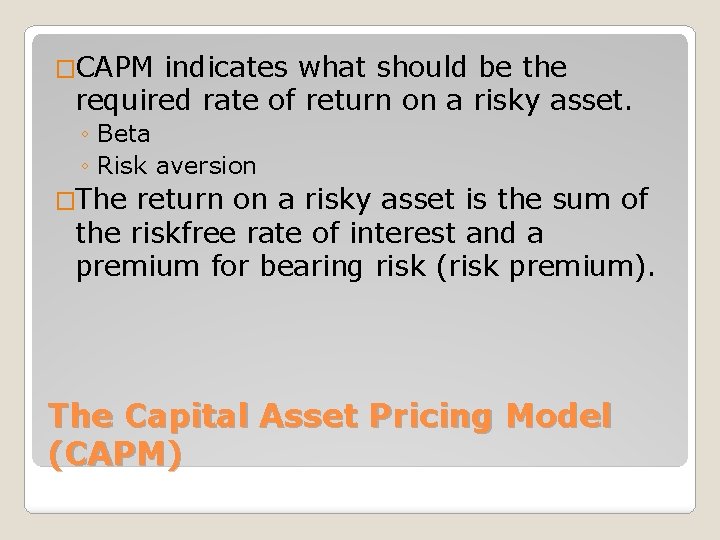 □CAPM indicates what should be the required rate of return on a risky asset.

◦ Beta
◦ Risk aversion

□The return on a risky asset is the sum of the riskfree rate of interest and a premium for bearing risk (risk premium).

The Capital Asset Pricing Model (CAPM)